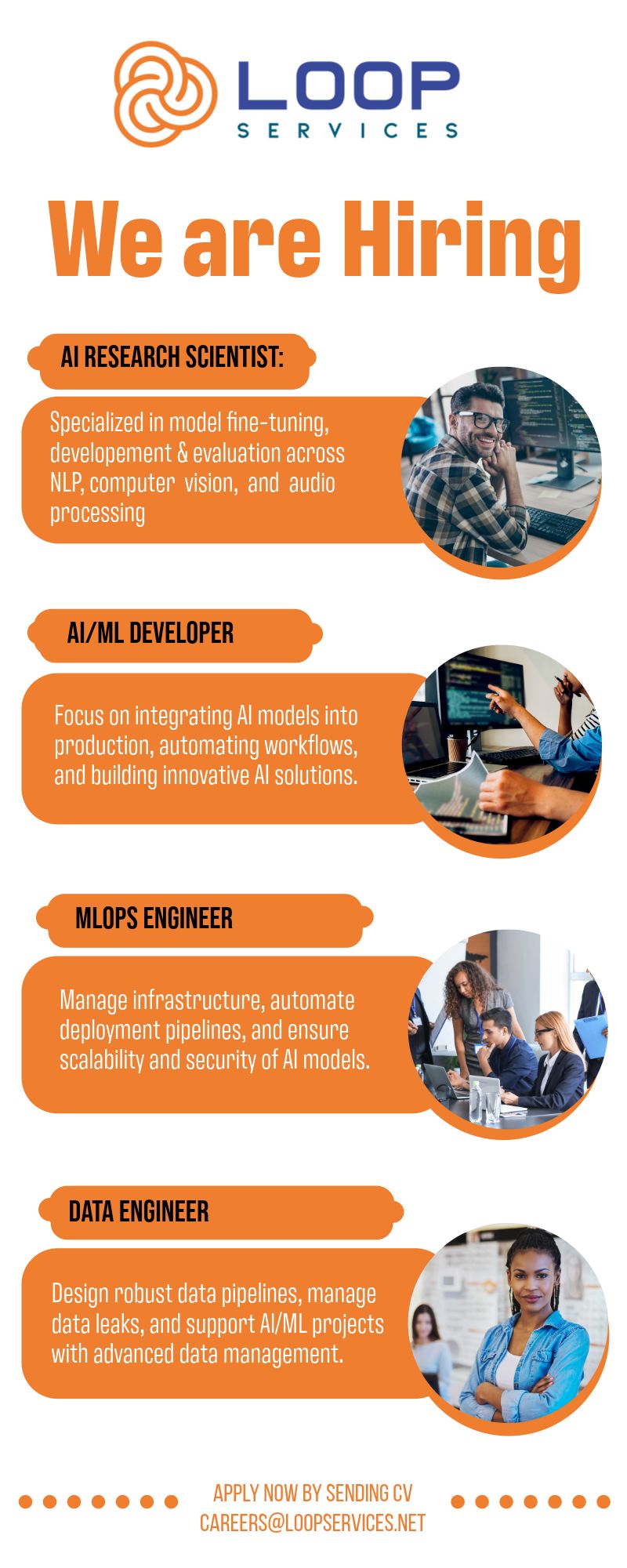 LOOP
SERVICES

We are Hiring

AI RESEARCH SCIENTIST:

Specialized in model fine-tuning, developement & evaluation across NLP, computer vision, and audio processing

AI/ML DEVELOPER

Focus on integrating AI models into production, automating workflows, and building innovative AI solutions.

MLOPS ENGINEER

Manage infrastructure, automate deployment pipelines, and ensure scalability and security of AI models.

DATA ENGINEER

Design robust data pipelines, manage data leaks, and support AI/ML projects with advanced data management.

APPLY NOW BY SENDING CV
CAREERS@LOOPSERVICES.NET